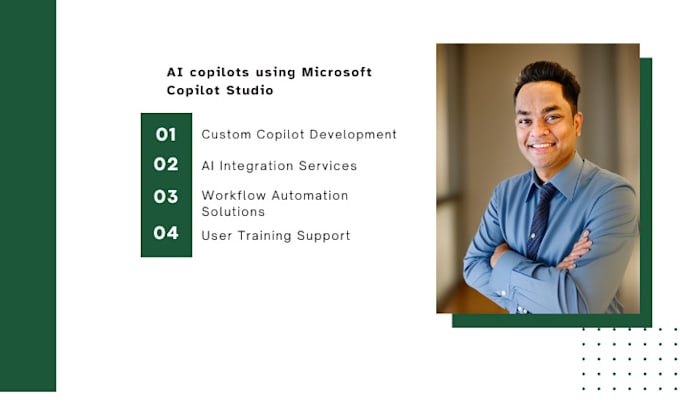 AI copilots using Microsoft Copilot Studio

01 Custom Copilot Development

02 AI Integration Services

03 Workflow Automation Solutions

04 User Training Support